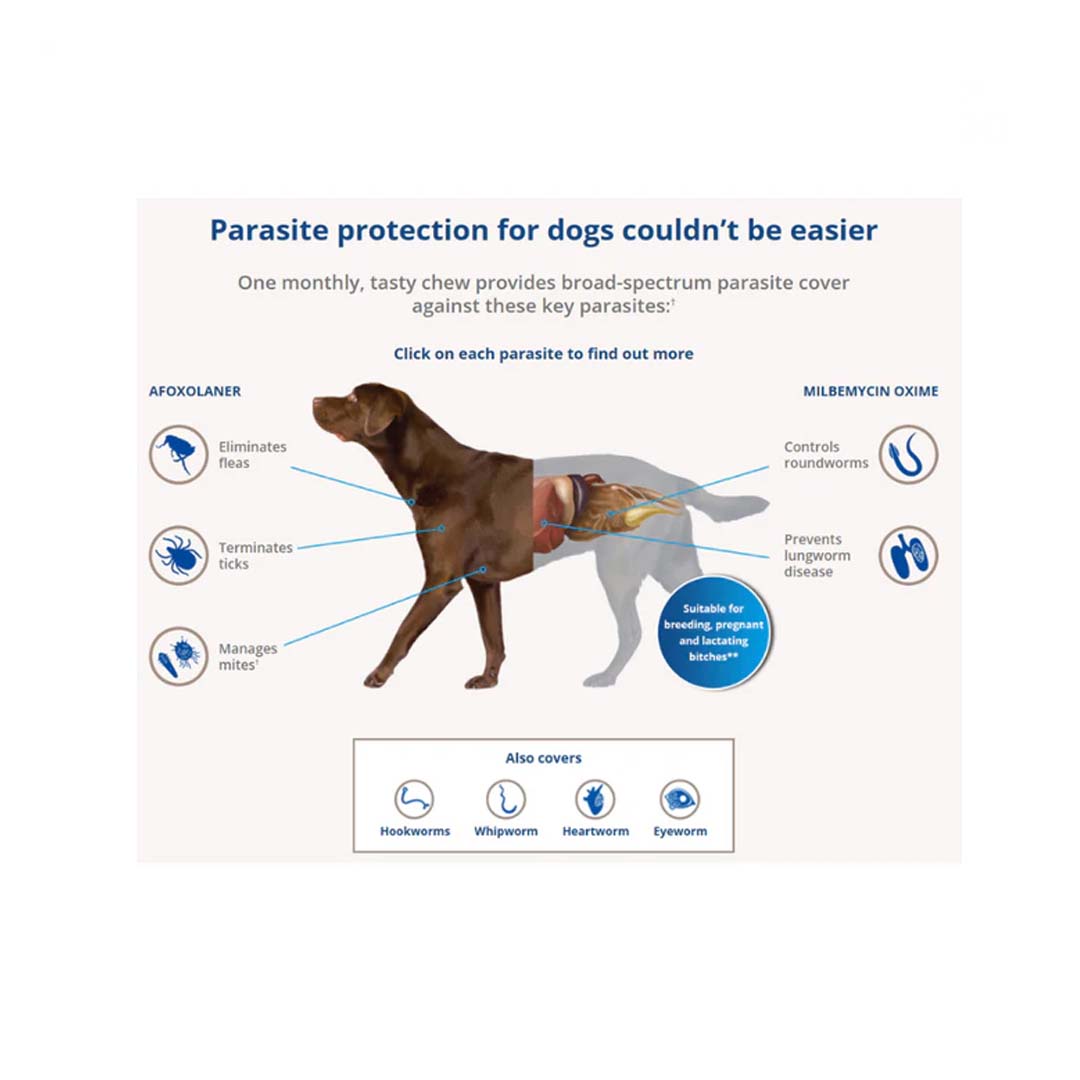 Parasite protection for dogs couldn't be easier

One monthly, tasty chew provides broad-spectrum parasite cover against these key parasites:†

Click on each parasite to find out more

AFOXOLANER

Eliminates fleas

Terminates ticks

Manages mites†

MILBEMYCIN OXIME

Controls roundworms

Prevents lungworm disease

Suitable for breeding, pregnant and lactating bitches**

Also covers

Hookworms

Whipworm

Heartworm

Eyeworm